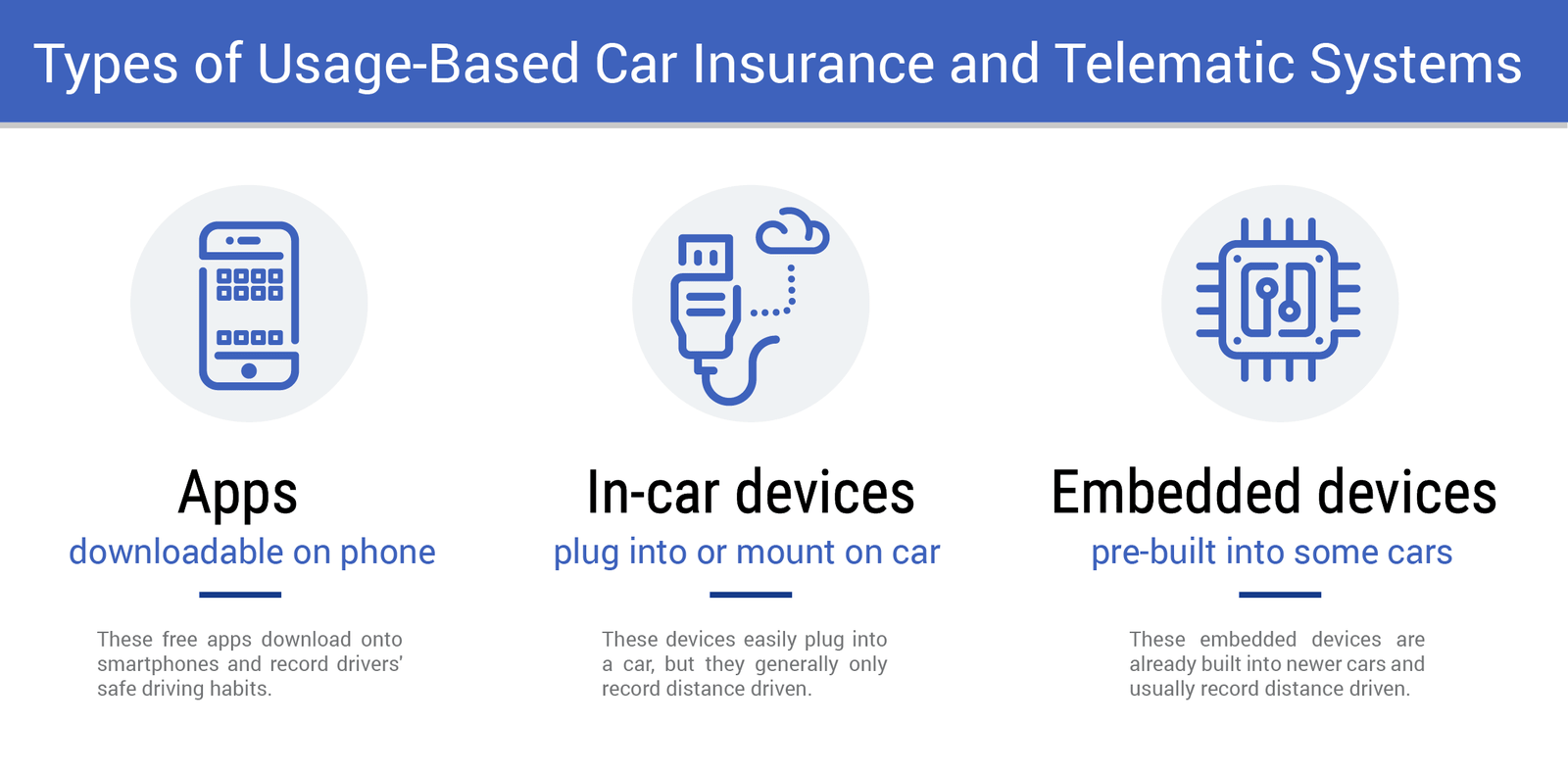 Types of Usage-Based Car Insurance and Telematic Systems

Apps

downloadable on phone

These free apps download onto smartphones and record drivers' safe driving habits.

In-car devices

plug into or mount on car

These devices easily plug into a car, but they generally only record distance driven.

Embedded devices

pre-built into some cars

These embedded devices are already built into newer cars and usually record distance driven.